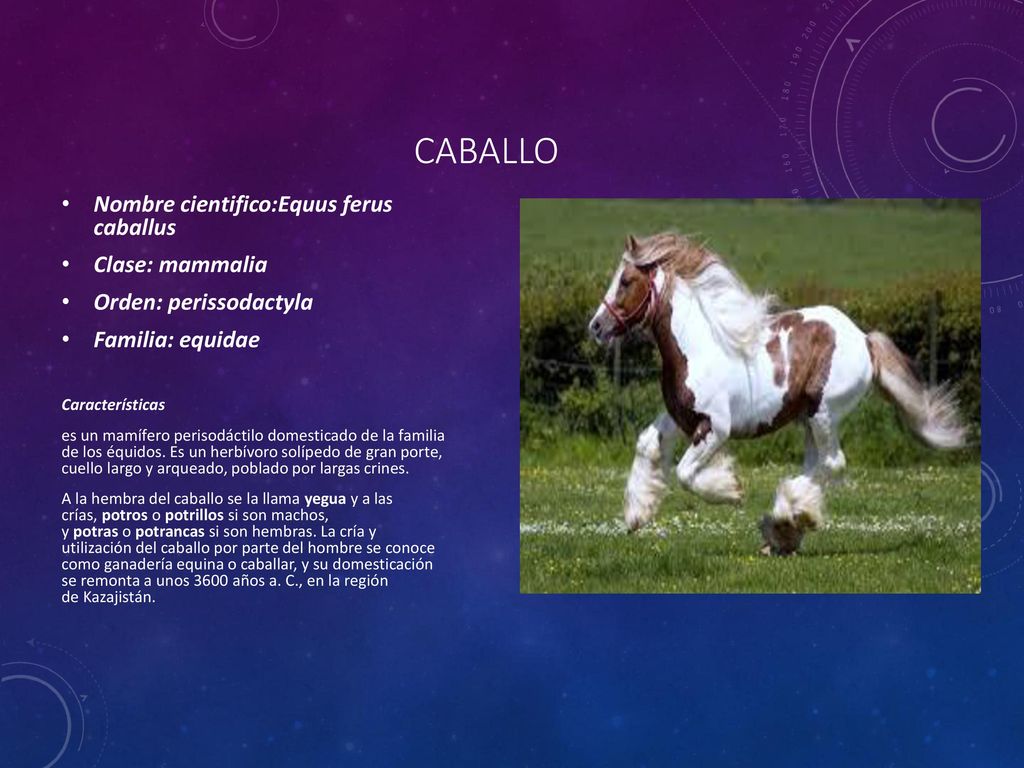 CABALLO

• Nombre cientifico:Equus ferus caballus
• Clase: mammalia
• Orden: perissodactyla
• Familia: equidae

Características

es un mamífero perisodáctilo domesticado de la familia de los équidos. Es un herbívoro solípedo de gran porte, cuello largo y arqueado, poblado por largas crines.

A la hembra del caballo se la llama yegua y a las crías, potros o potrillos si son machos, y potras o potrancas si son hembras. La cría y utilización del caballo por parte del hombre se conoce como ganadería equina o caballar, y su domesticación se remonta a unos 3600 años a. C., en la región de Kazajistán.